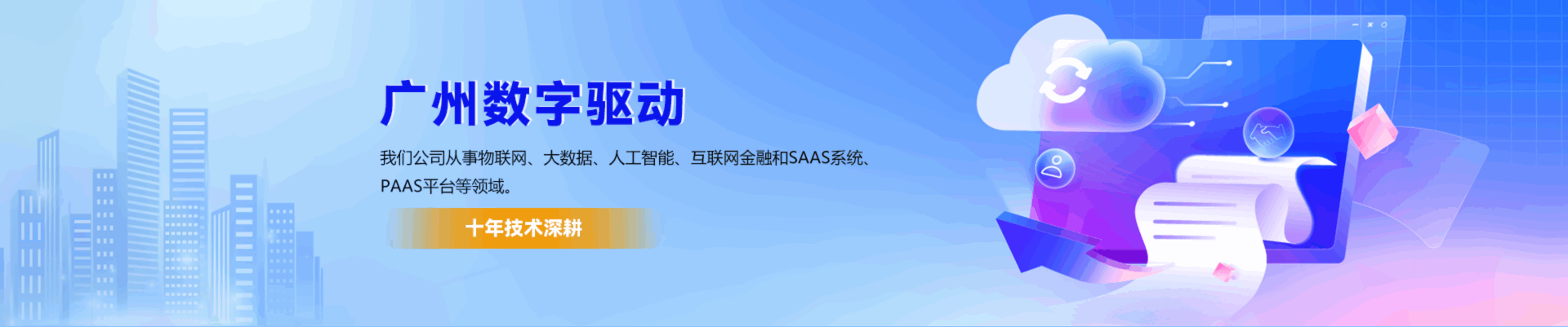 广州数字驱动

我们公司从事物联网、大数据、人工智能、互联网金融和SAAS系统、PAAS平台等领域。

十年技术深耕